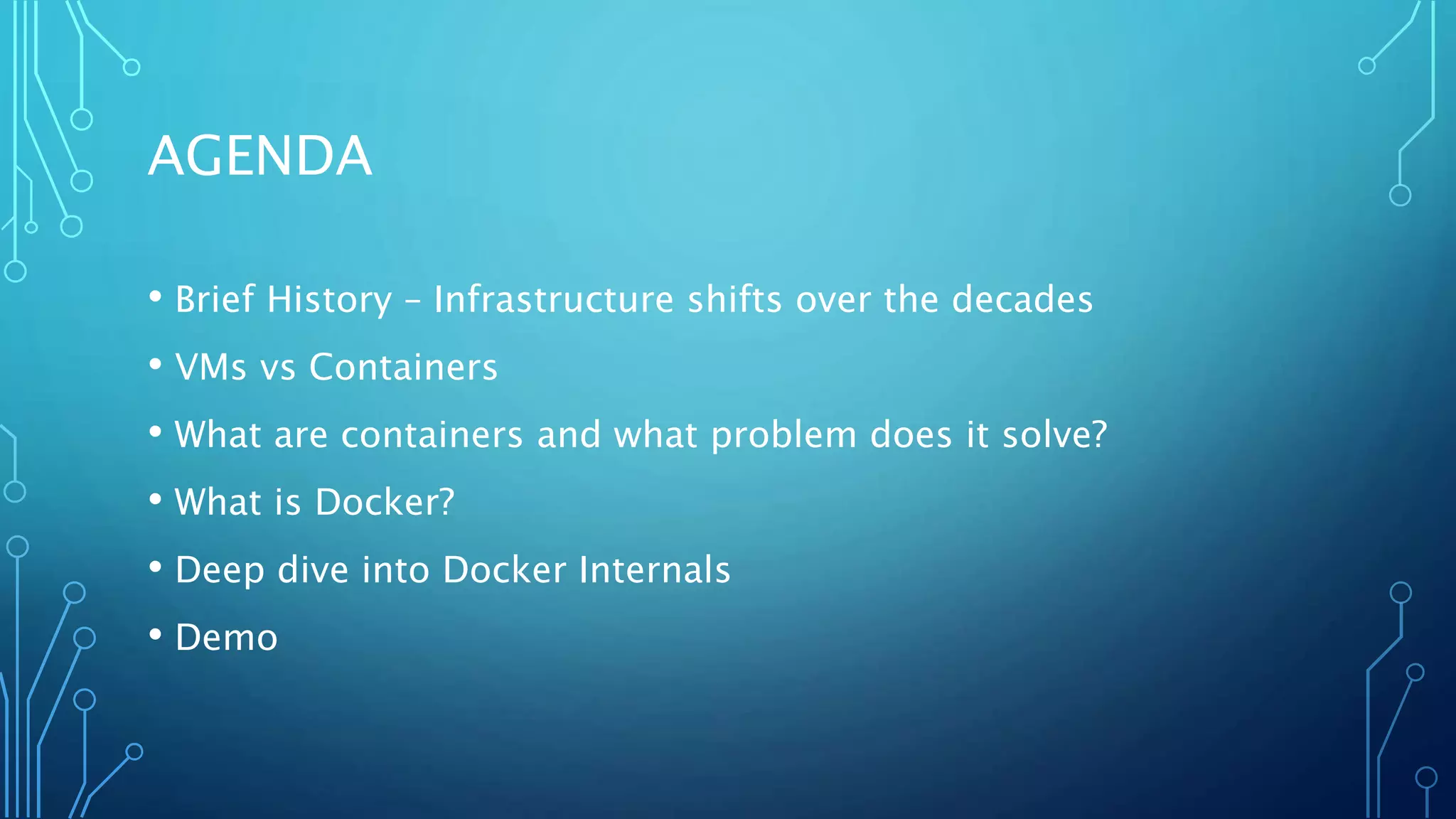 AGENDA

• Brief History – Infrastructure shifts over the decades
• VMs vs Containers
• What are containers and what problem does it solve?
• What is Docker?
• Deep dive into Docker Internals
• Demo